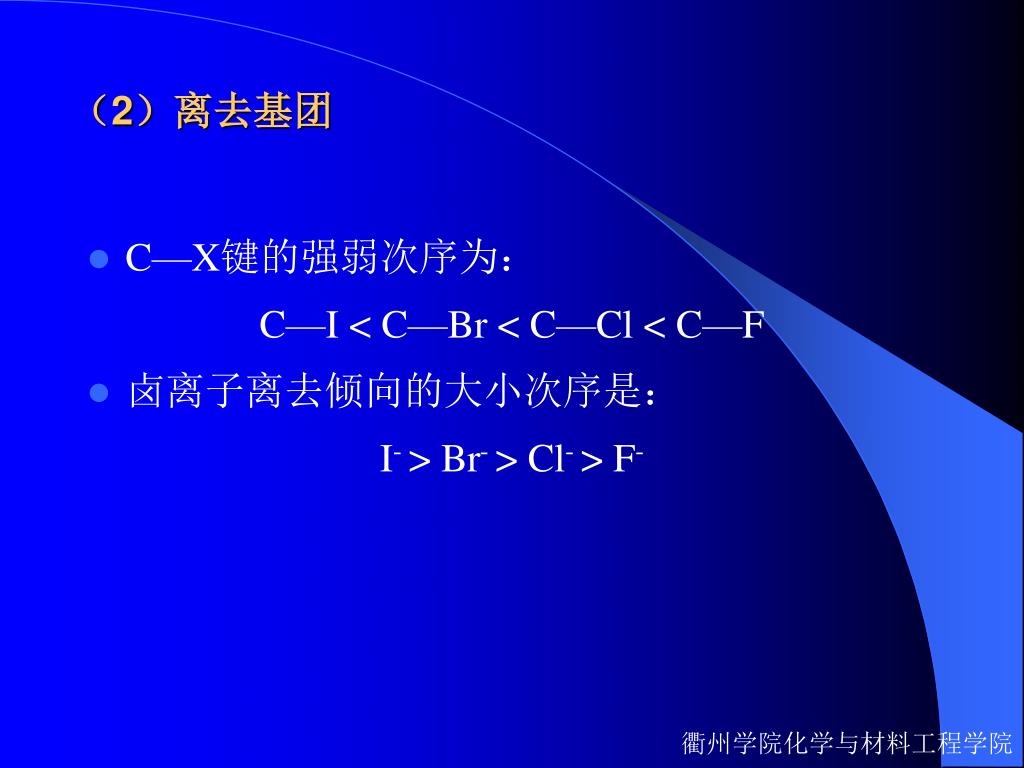 （2）离去基团

C—X键的强弱次序为：

C—I < C—Br < C—Cl < C—F

卤离子离去倾向的大小次序是：

$I^- > Br^- > Cl^- > F^-$

衢州学院化学与材料工程学院